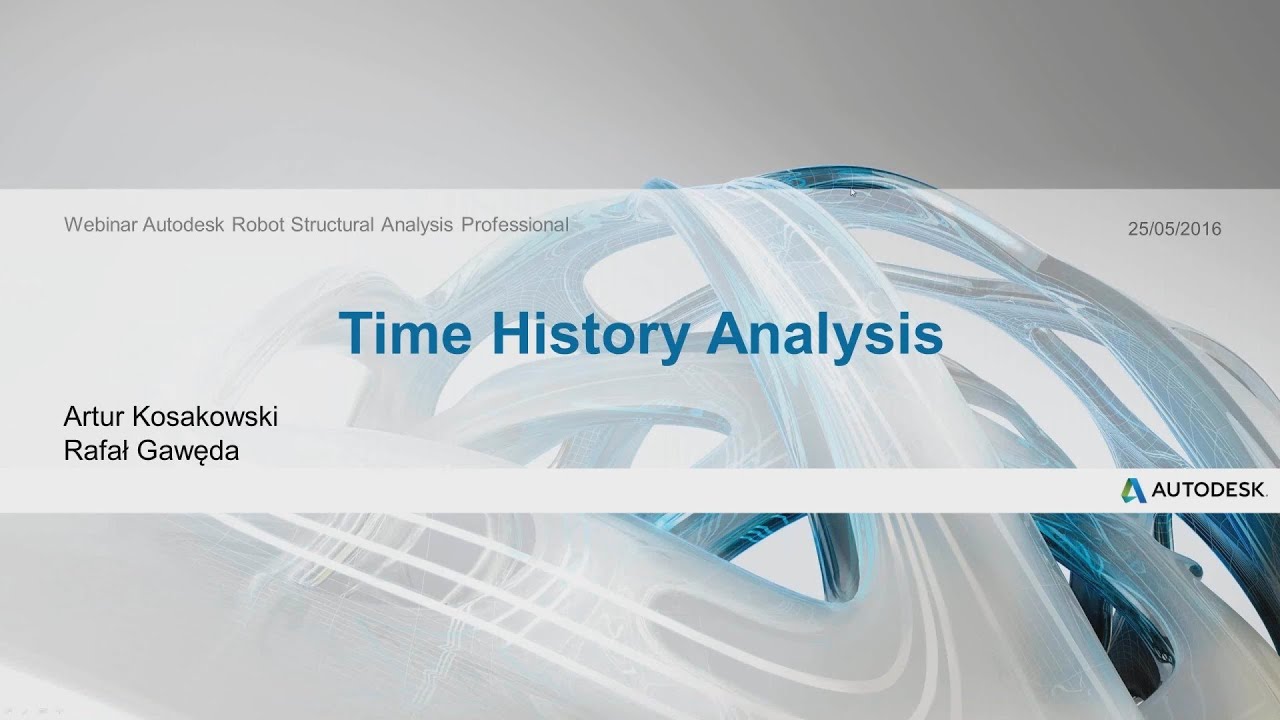 Webinar Autodesk Robot Structural Analysis Professional

25/05/2016

Time History Analysis

Artur Kosakowski
Rafał Gawęda

AUTODESK.